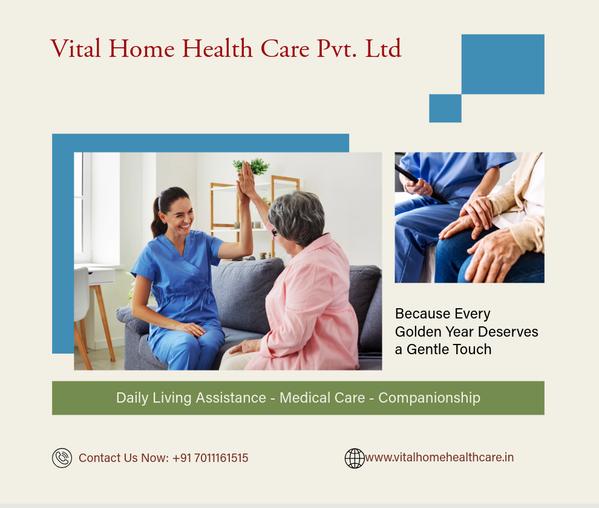 Vital Home Health Care Pvt. Ltd

Because Every Golden Year Deserves a Gentle Touch

Daily Living Assistance - Medical Care - Companionship

Contact Us Now: +91 7011161515

www.vitalhomehealthcare.in